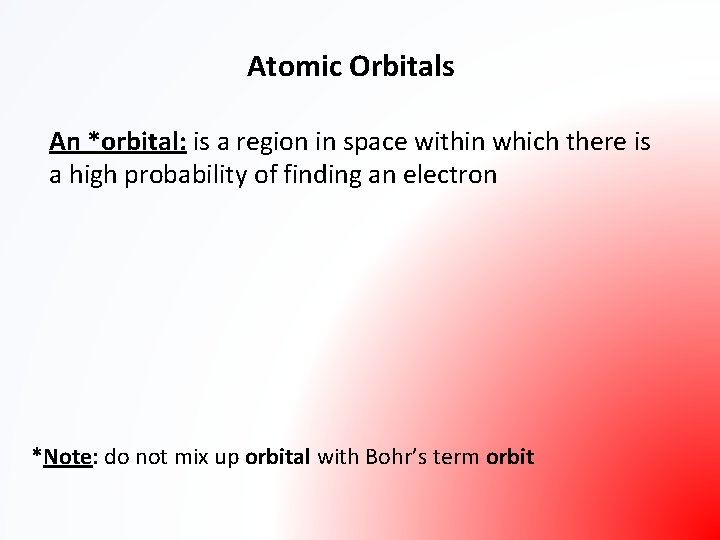 Atomic Orbitals

An *orbital: is a region in space within which there is a high probability of finding an electron

*Note: do not mix up orbital with Bohr's term orbit